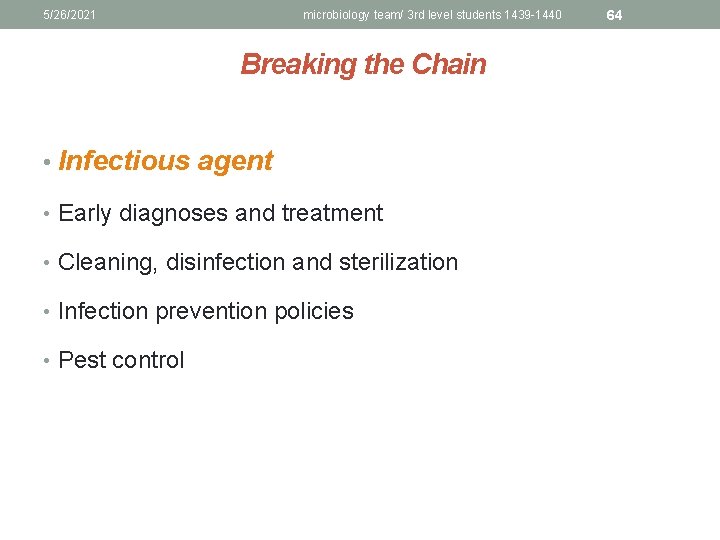 5/26/2021 microbiology team/ 3rd level students 1439-1440 64

Breaking the Chain

• Infectious agent
• Early diagnoses and treatment
• Cleaning, disinfection and sterilization
• Infection prevention policies
• Pest control